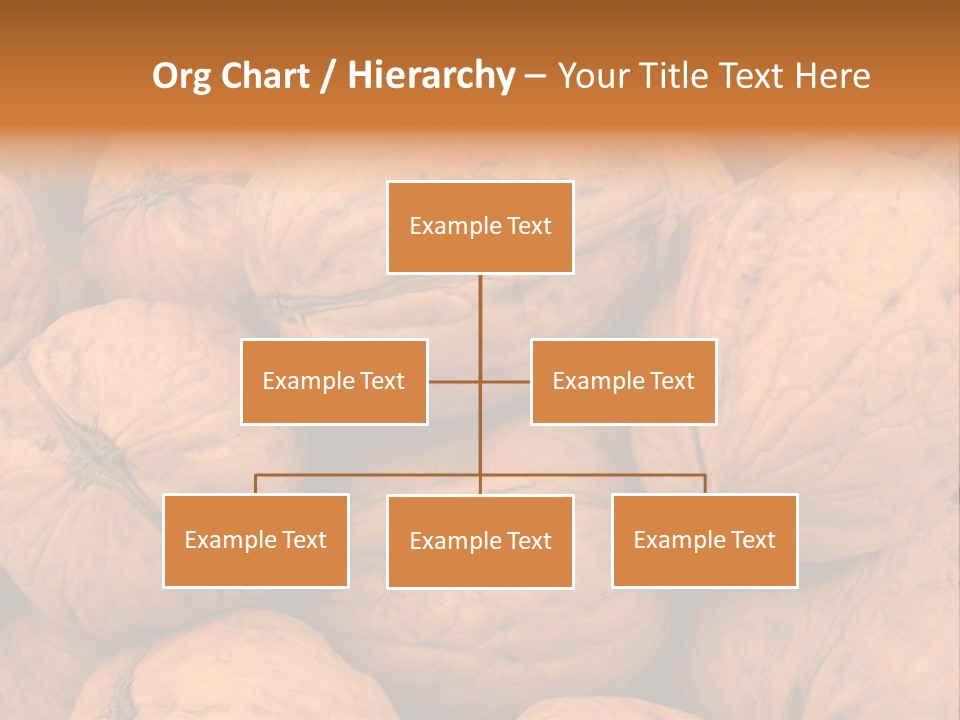 Org Chart / Hierarchy – Your Title Text Here

Example Text

Example Text

Example Text

Example Text

Example Text

Example Text